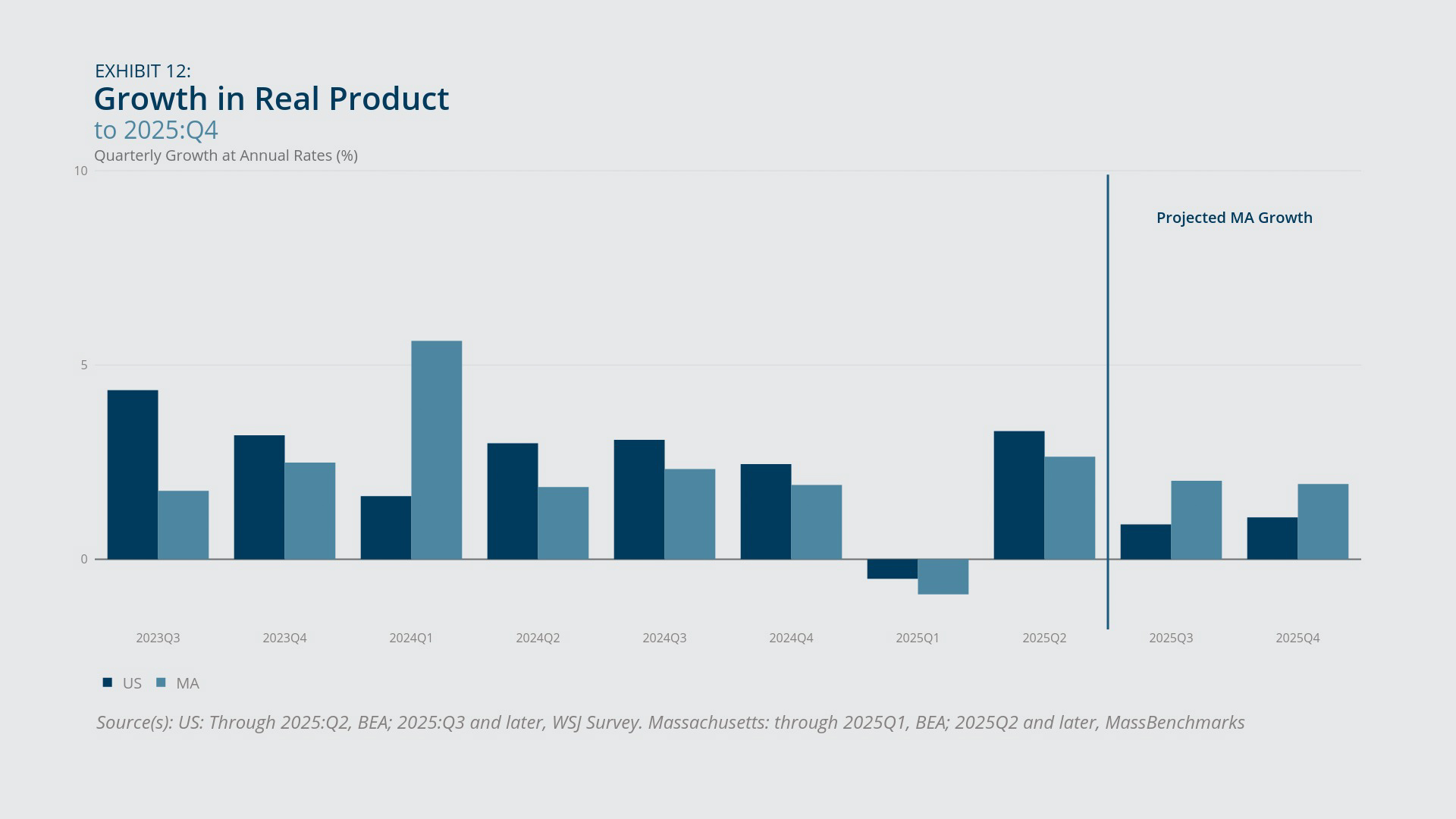 EXHIBIT 12:
Growth in Real Product
to 2025:Q4
Quarterly Growth at Annual Rates (%)

10
5
0

Projected MA Growth

2023Q3
2023Q4
2024Q1
2024Q2
2024Q3
2024Q4
2025Q1
2025Q2
2025Q3
2025Q4

US MA

Source(s): US: Through 2025:Q2, BEA; 2025:Q3 and later, WSJ Survey. Massachusetts: through 2025Q1, BEA; 2025Q2 and later, MassBenchmarks